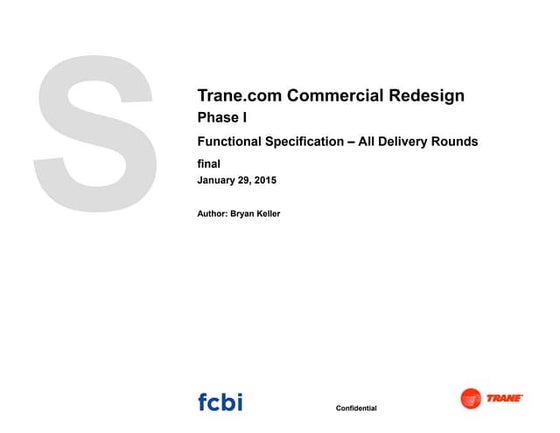 S

Trane.com Commercial Redesign

Phase I

Functional Specification – All Delivery Rounds

final

January 29, 2015

Author: Bryan Keller

fcbi

Confidential

TRANE